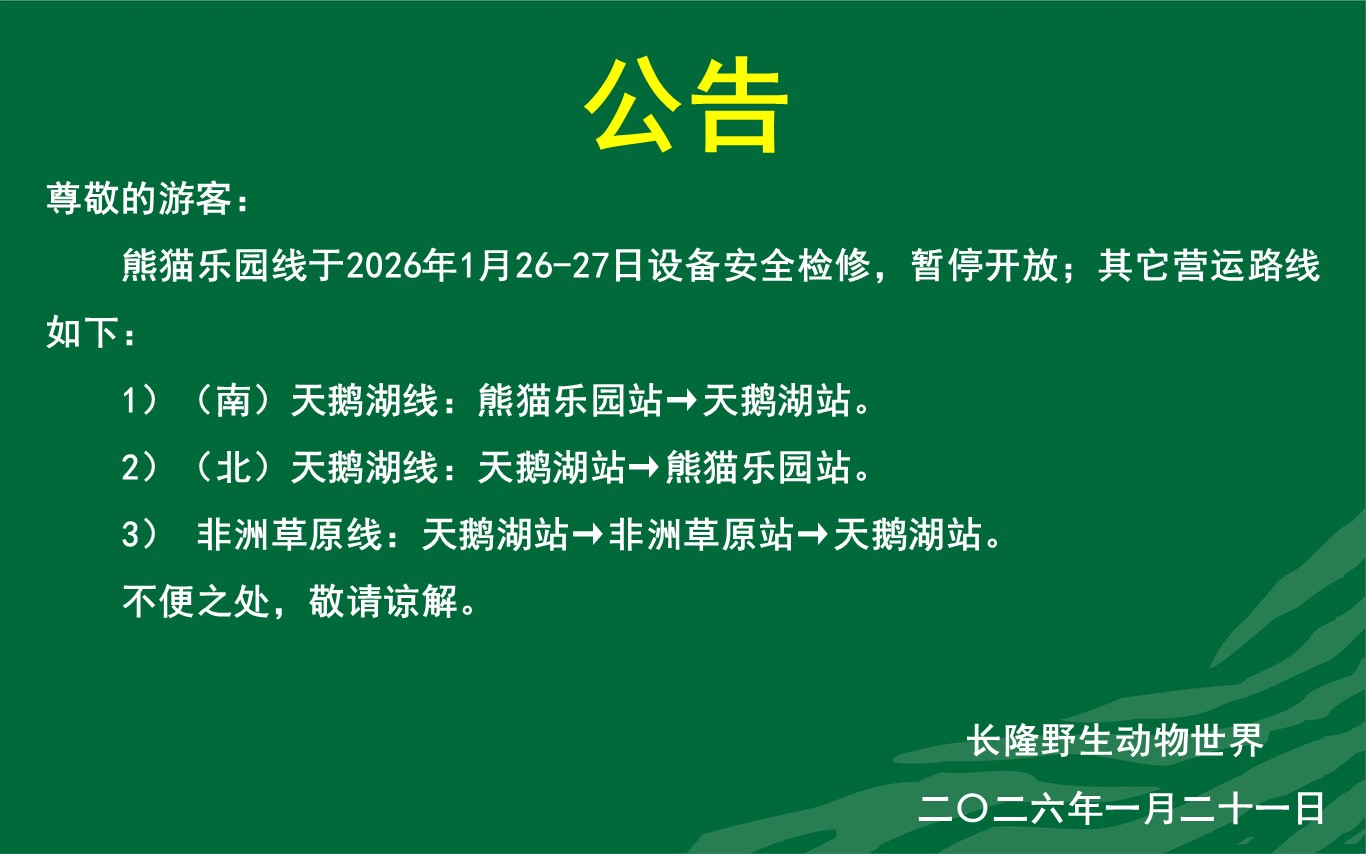 公告

尊敬的游客：

熊猫乐园线于2026年1月26-27日设备安全检修，暂停开放；其它营运路线如下：

1）（南）天鹅湖线：熊猫乐园站→天鹅湖站。

2）（北）天鹅湖线：天鹅湖站→熊猫乐园站。

3） 非洲草原线：天鹅湖站→非洲草原站→天鹅湖站。

不便之处，敬请谅解。

长隆野生动物世界

二〇二六年一月二十一日